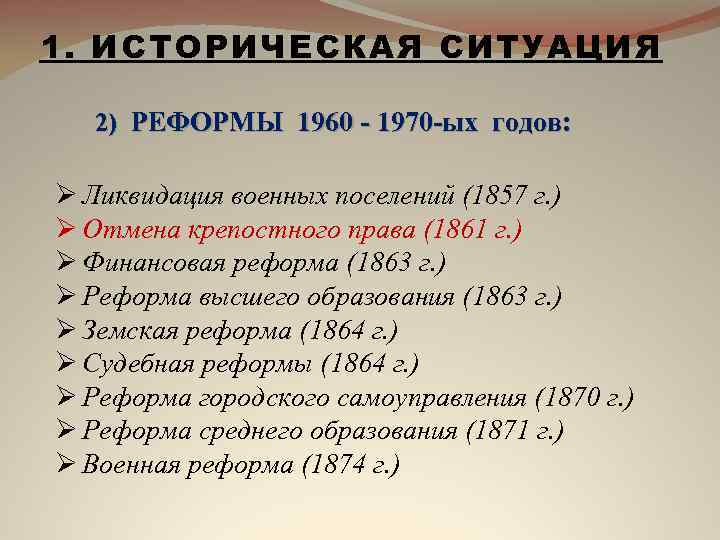 1. ИСТОРИЧЕСКАЯ СИТУАЦИЯ

2) РЕФОРМЫ 1960 - 1970-ых годов:

➢ Ликвидация военных поселений (1857 г.)
➢ Отмена крепостного права (1861 г.)
➢ Финансовая реформа (1863 г.)
➢ Реформа высшего образования (1863 г.)
➢ Земская реформа (1864 г.)
➢ Судебная реформы (1864 г.)
➢ Реформа городского самоуправления (1870 г.)
➢ Реформа среднего образования (1871 г.)
➢ Военная реформа (1874 г.)